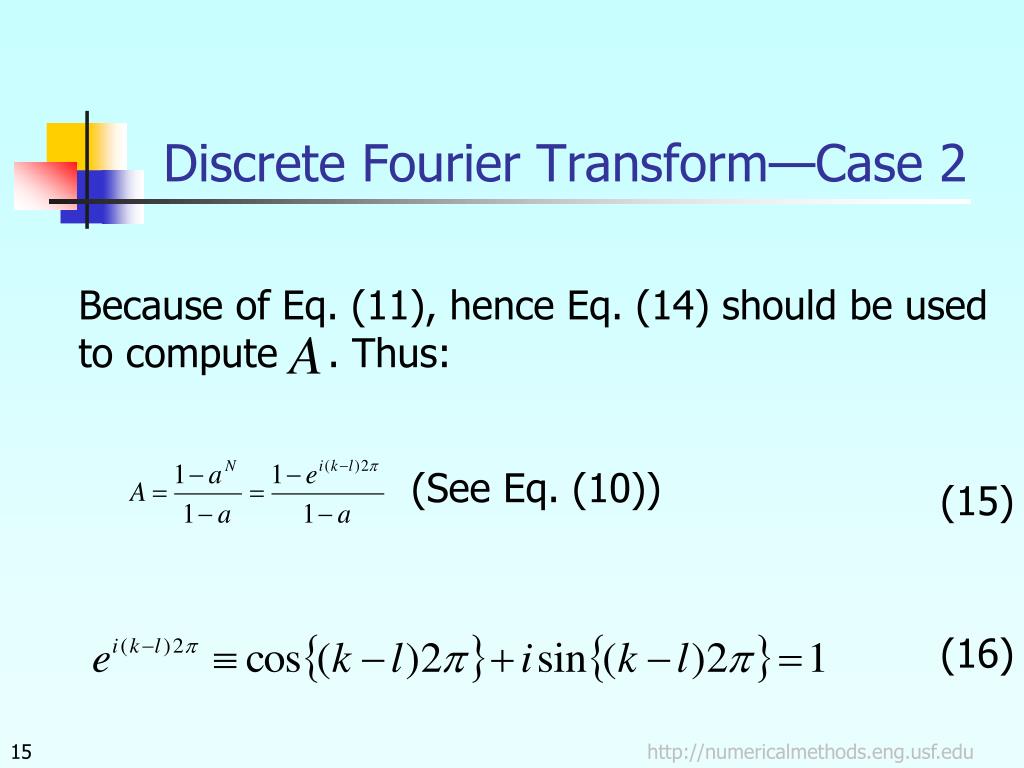 Discrete Fourier Transform—Case 2

Because of Eq. (11), hence Eq. (14) should be used to compute $A$. Thus:

$A = \frac{1-a^N}{1-a} = \frac{1-e^{i(k-l)2\pi}}{1-a}$ (See Eq. (10)) (15)

$e^{i(k-l)2\pi} \equiv \cos\{(k-l)2\pi\} + i\sin\{(k-l)2\pi\} = 1$ (16)

15

http://numericalmethods.eng.usf.edu